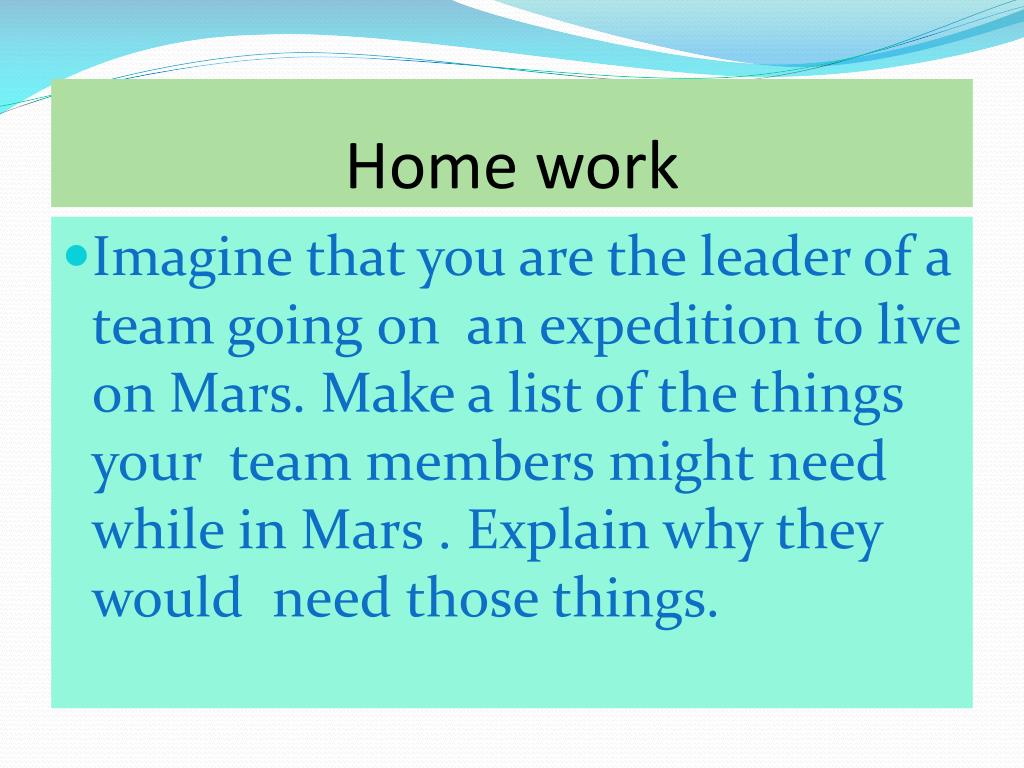 Home work

Imagine that you are the leader of a team going on an expedition to live on Mars. Make a list of the things your team members might need while in Mars . Explain why they would need those things.